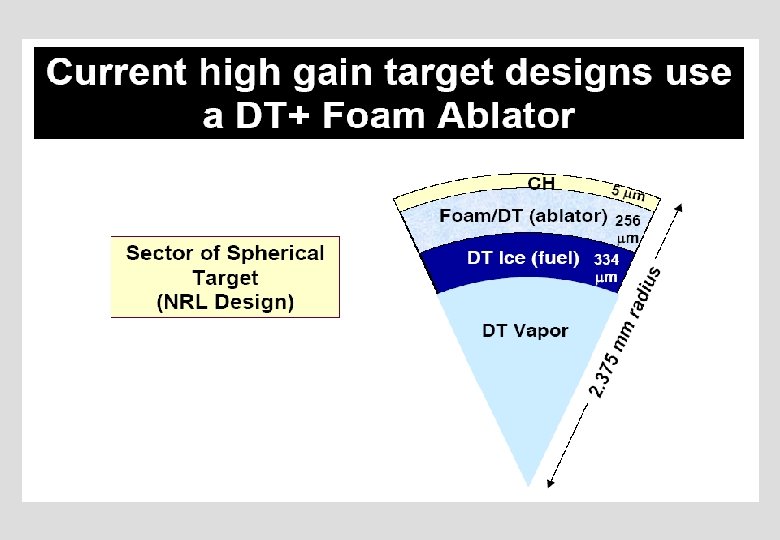 Current high gain target designs use a DT+ Foam Ablator

Sector of Spherical Target (NRL Design)

CH
5 μm
Foam/DT (ablator) 256 μm
DT Ice (fuel) 334 μm
DT Vapor
2.375 mm radius